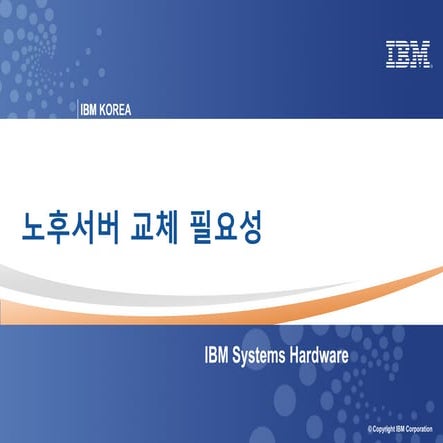 IBM

IBM KOREA

노후서버 교체 필요성

IBM Systems Hardware

© Copyright IBM Corporation